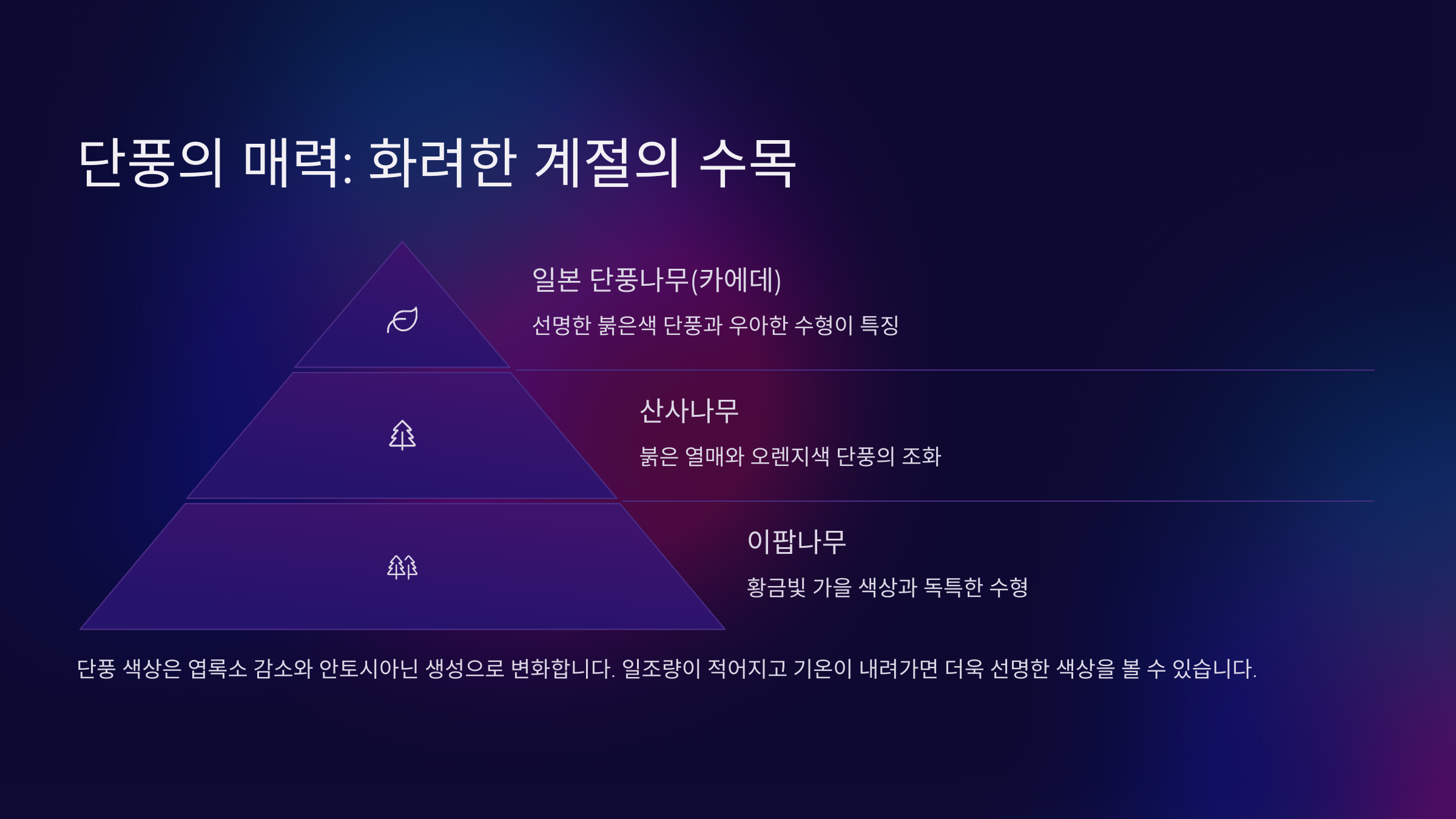 단풍의 매력: 화려한 계절의 수목

일본 단풍나무(카에데)

선명한 붉은색 단풍과 우아한 수형이 특징

산사나무

붉은 열매와 오렌지색 단풍의 조화

이팝나무

황금빛 가을 색상과 독특한 수형

단풍 색상은 엽록소 감소와 안토시아닌 생성으로 변화합니다. 일조량이 적어지고 기온이 내려가면 더욱 선명한 색상을 볼 수 있습니다.